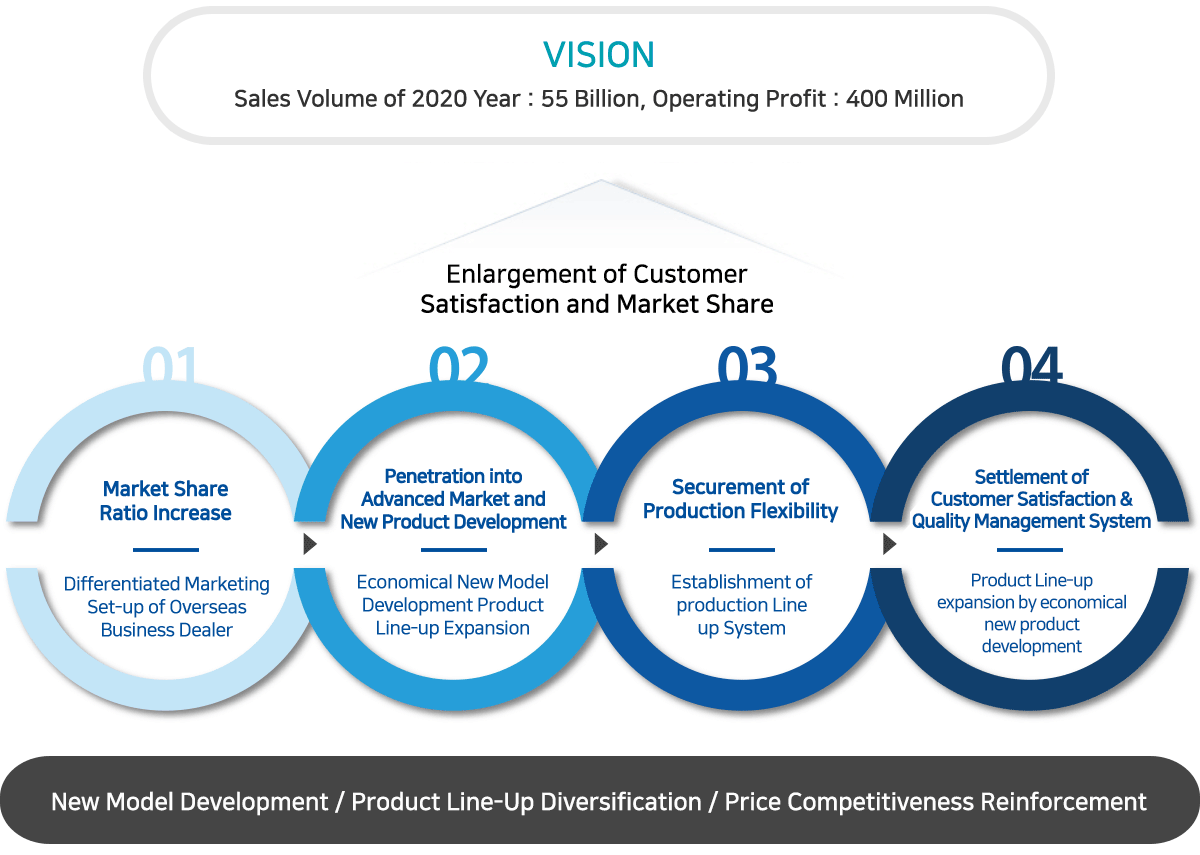 VISION
Sales Volume of 2020 Year : 55 Billion, Operating Profit : 400 Million

Enlargement of Customer Satisfaction and Market Share

01
Market Share Ratio Increase
Differentiated Marketing Set-up of Overseas Business Dealer

02
Penetration into Advanced Market and New Product Development
Economical New Model Development Product Line-up Expansion

03
Securement of Production Flexibility
Establishment of production Line up System

04
Settlement of Customer Satisfaction & Quality Management System
Product Line-up expansion by economical new product development

New Model Development / Product Line-Up Diversification / Price Competitiveness Reinforcement